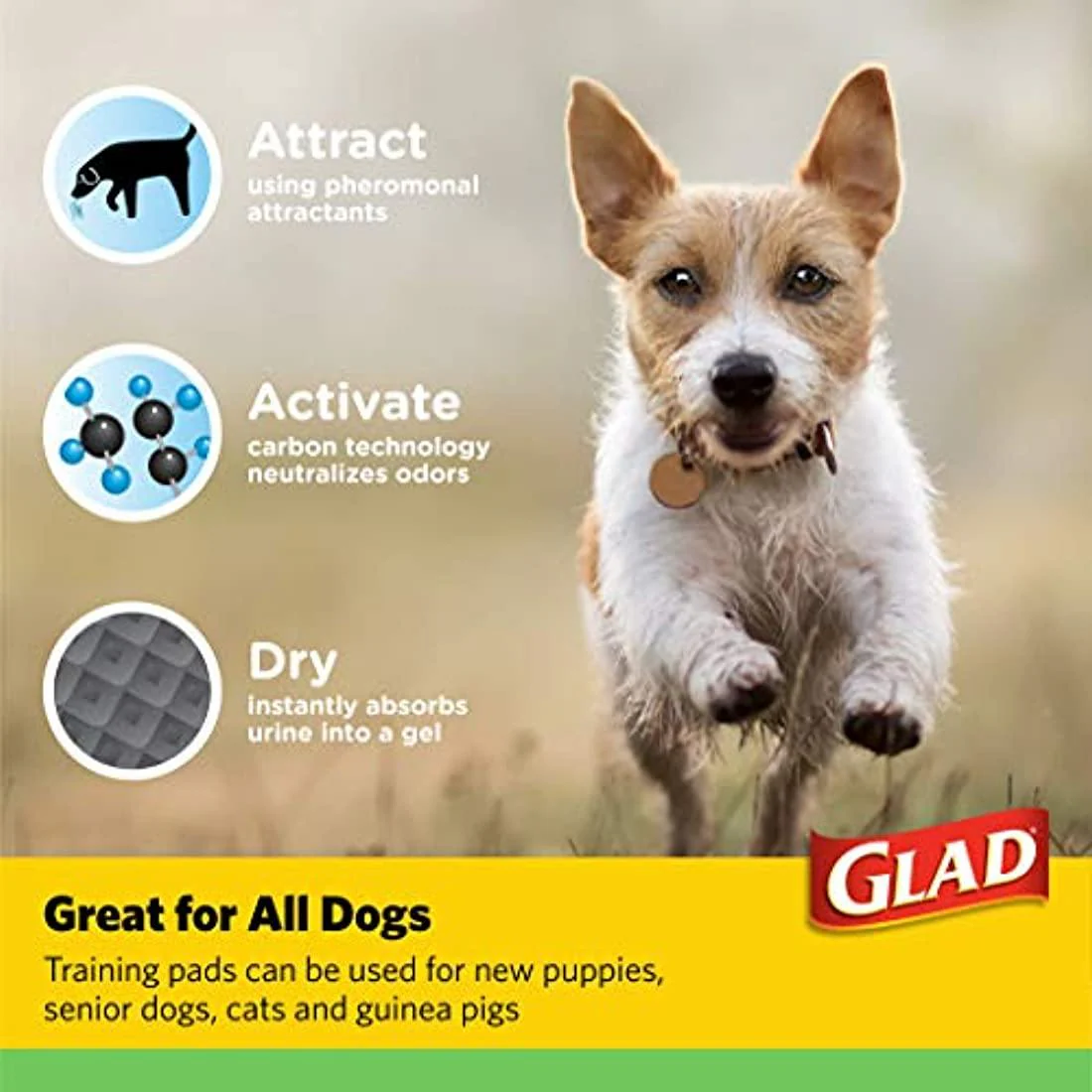 Attract
using pheromonal attractants

Activate
carbon technology neutralizes odors

Dry
instantly absorbs urine into a gel

GLAD

Great for All Dogs
Training pads can be used for new puppies, senior dogs, cats and guinea pigs